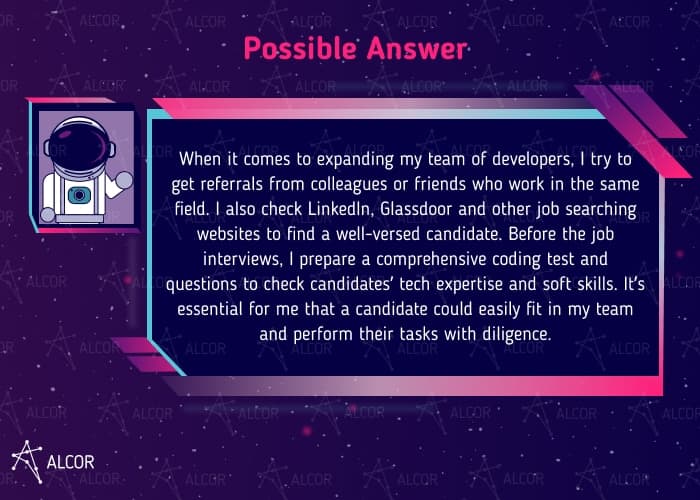 Possible Answer

When it comes to expanding my team of developers, I try to get referrals from colleagues or friends who work in the same field. I also check LinkedIn, Glassdoor and other job searching websites to find a well-versed candidate. Before the job interviews, I prepare a comprehensive coding test and questions to check candidates' tech expertise and soft skills. It's essential for me that a candidate could easily fit in my team and perform their tasks with diligence.

ALCOR